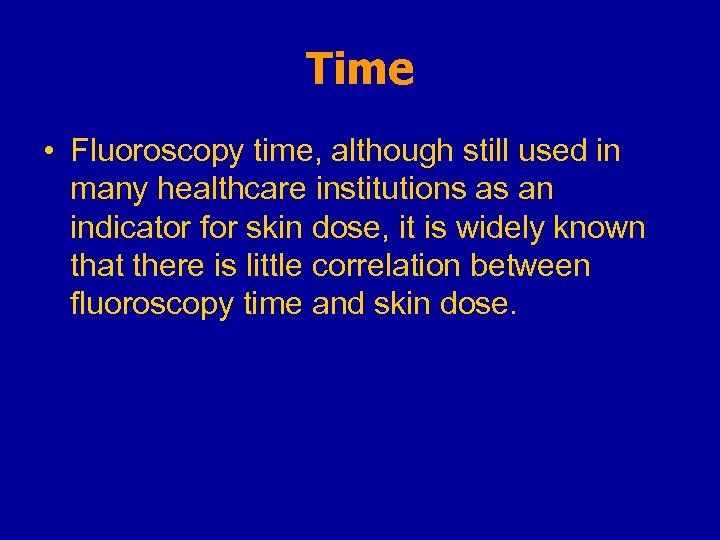 Time

• Fluoroscopy time, although still used in many healthcare institutions as an indicator for skin dose, it is widely known that there is little correlation between fluoroscopy time and skin dose.